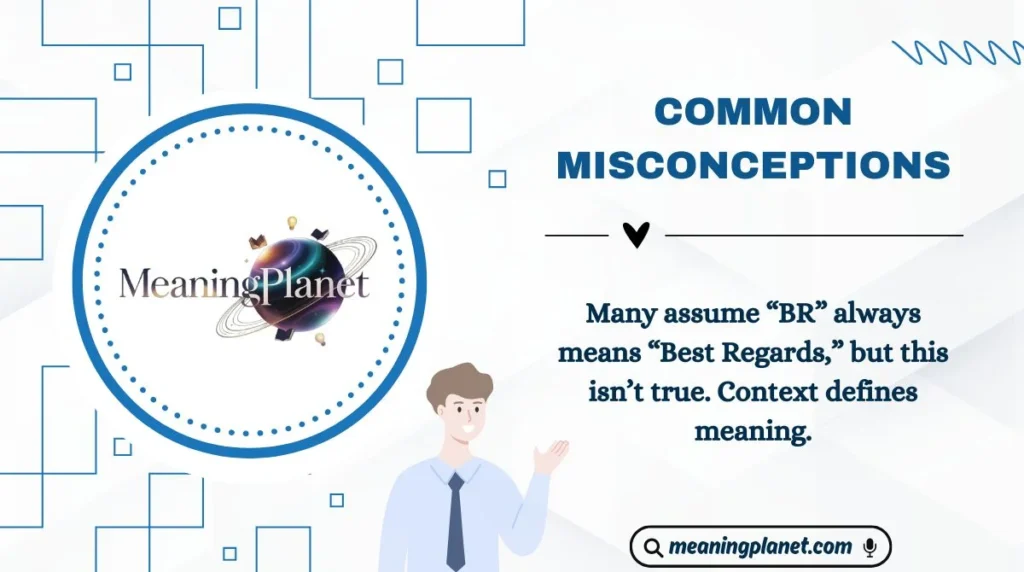 MeaningPlanet

COMMON MISCONCEPTIONS

Many assume “BR” always means “Best Regards,” but this isn’t true. Context defines meaning.

meaningplanet.com